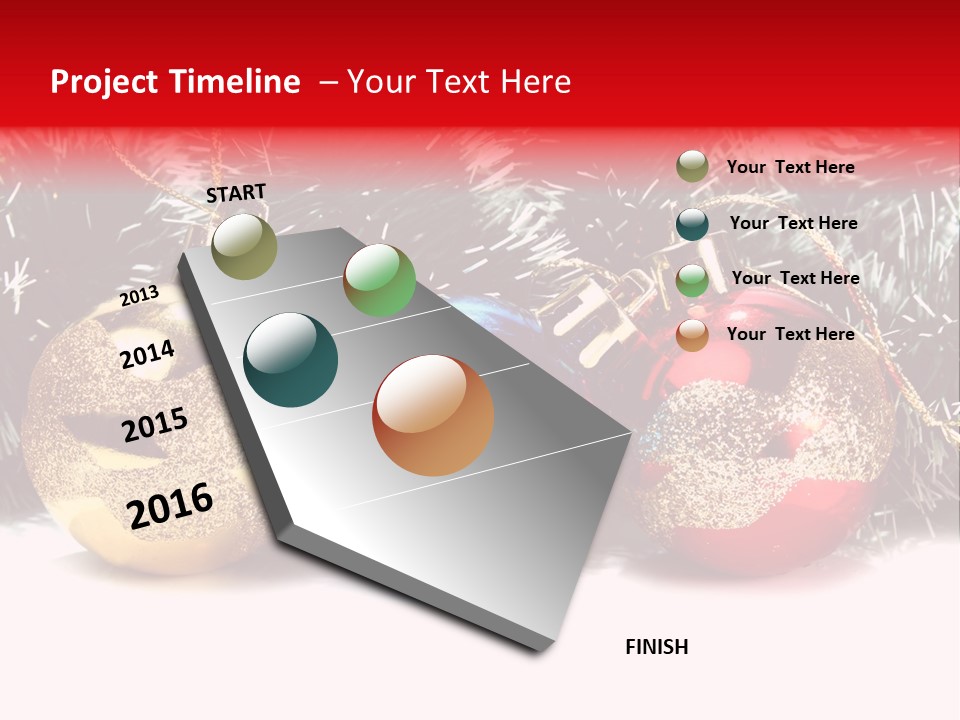 Project Timeline – Your Text Here

START

2013

2014

2015

2016

Your Text Here

Your Text Here

Your Text Here

Your Text Here

FINISH